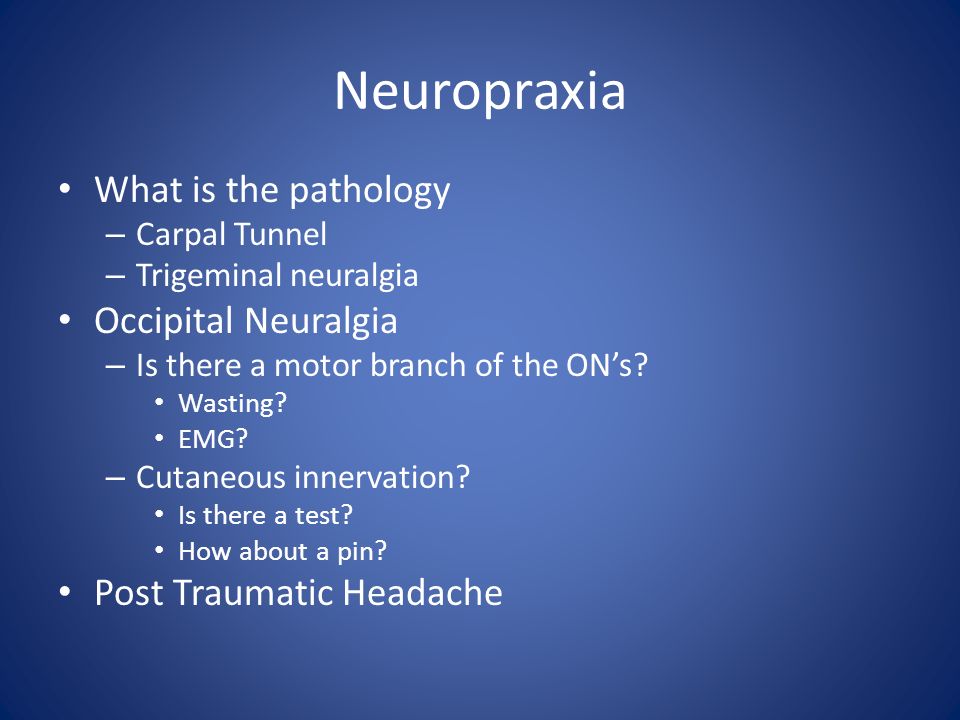 Neuropraxia

• What is the pathology
  – Carpal Tunnel
  – Trigeminal neuralgia
• Occipital Neuralgia
  – Is there a motor branch of the ON's?
    • Wasting?
    • EMG?
  – Cutaneous innervation?
    • Is there a test?
    • How about a pin?
• Post Traumatic Headache